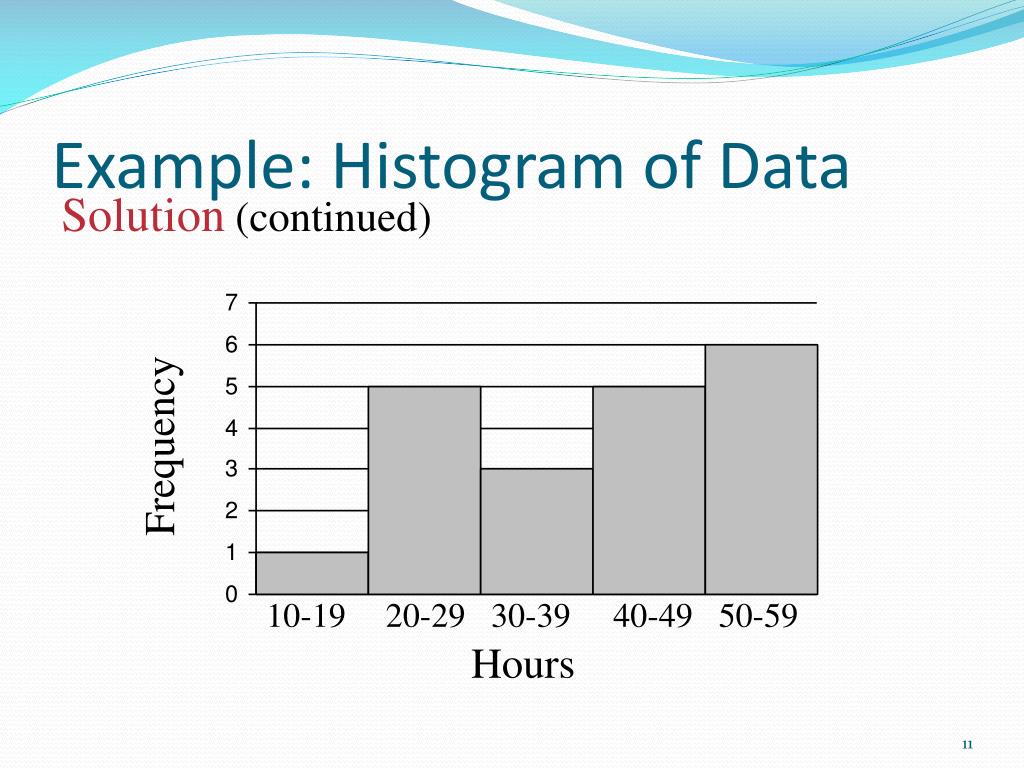 Example: Histogram of Data

Solution (continued)

Frequency

7
6
5
4
3
2
1
0

10-19 20-29 30-39 40-49 50-59

Hours

11